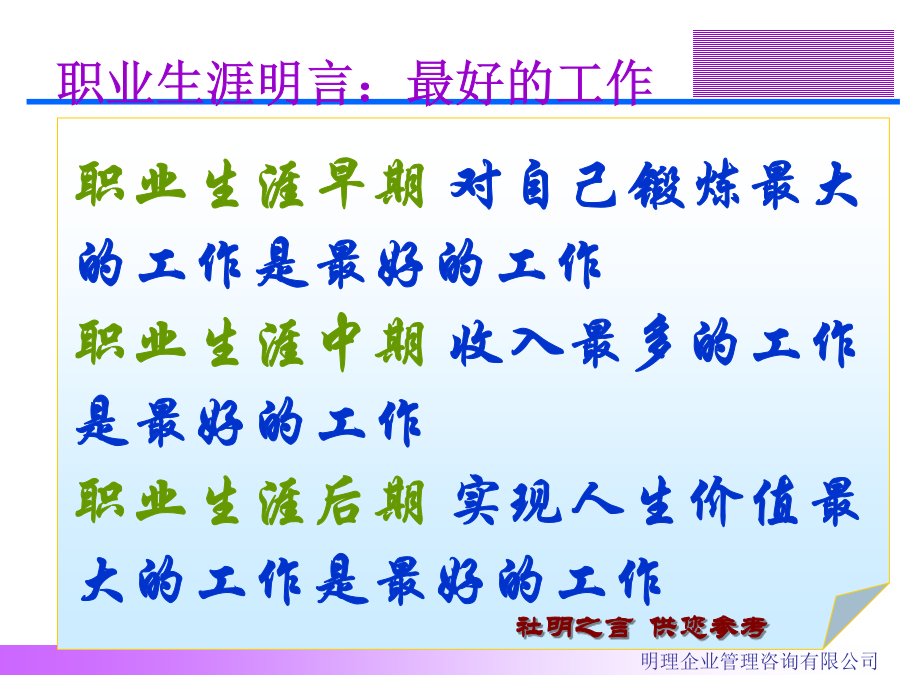 职业生涯明言：最好的工作

职业生涯早期 对自己锻炼最大的工作是最好的工作
职业生涯中期 收入最多的工作是最好的工作
职业生涯后期 实现人生价值最大的工作是最好的工作

社明之言 供您参考

明理企业管理咨询有限公司